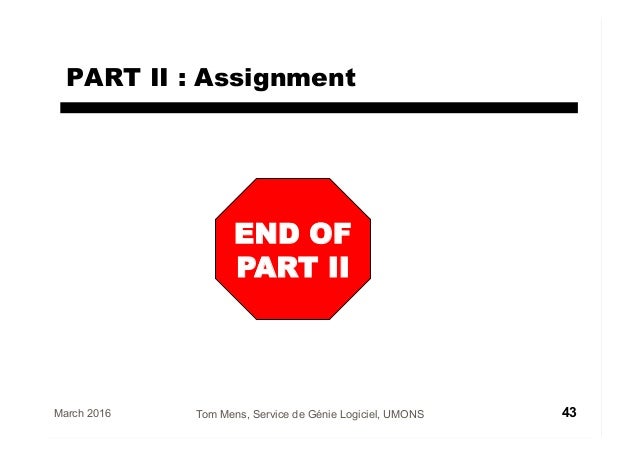 PART II : Assignment

END OF PART II

March 2016 Tom Mens, Service de Génie Logiciel, UMONS 43